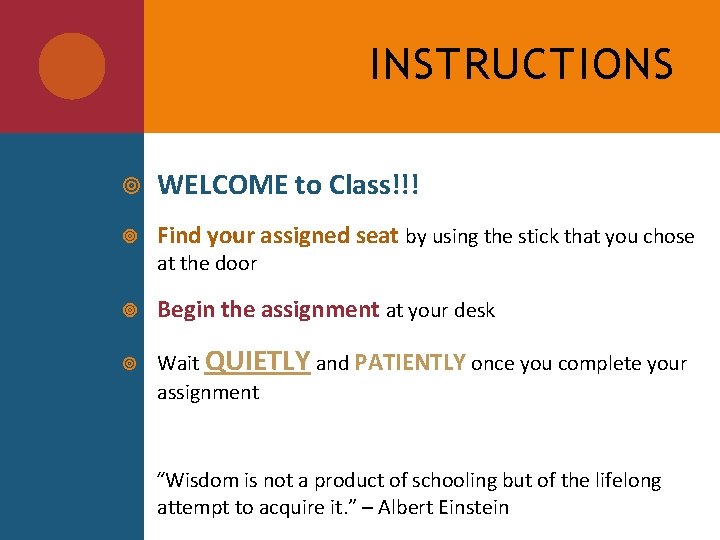 INSTRUCTIONS

WELCOME to Class!!!

Find your assigned seat by using the stick that you chose at the door

Begin the assignment at your desk

Wait QUIETLY and PATIENTLY once you complete your assignment

“Wisdom is not a product of schooling but of the lifelong attempt to acquire it.” – Albert Einstein